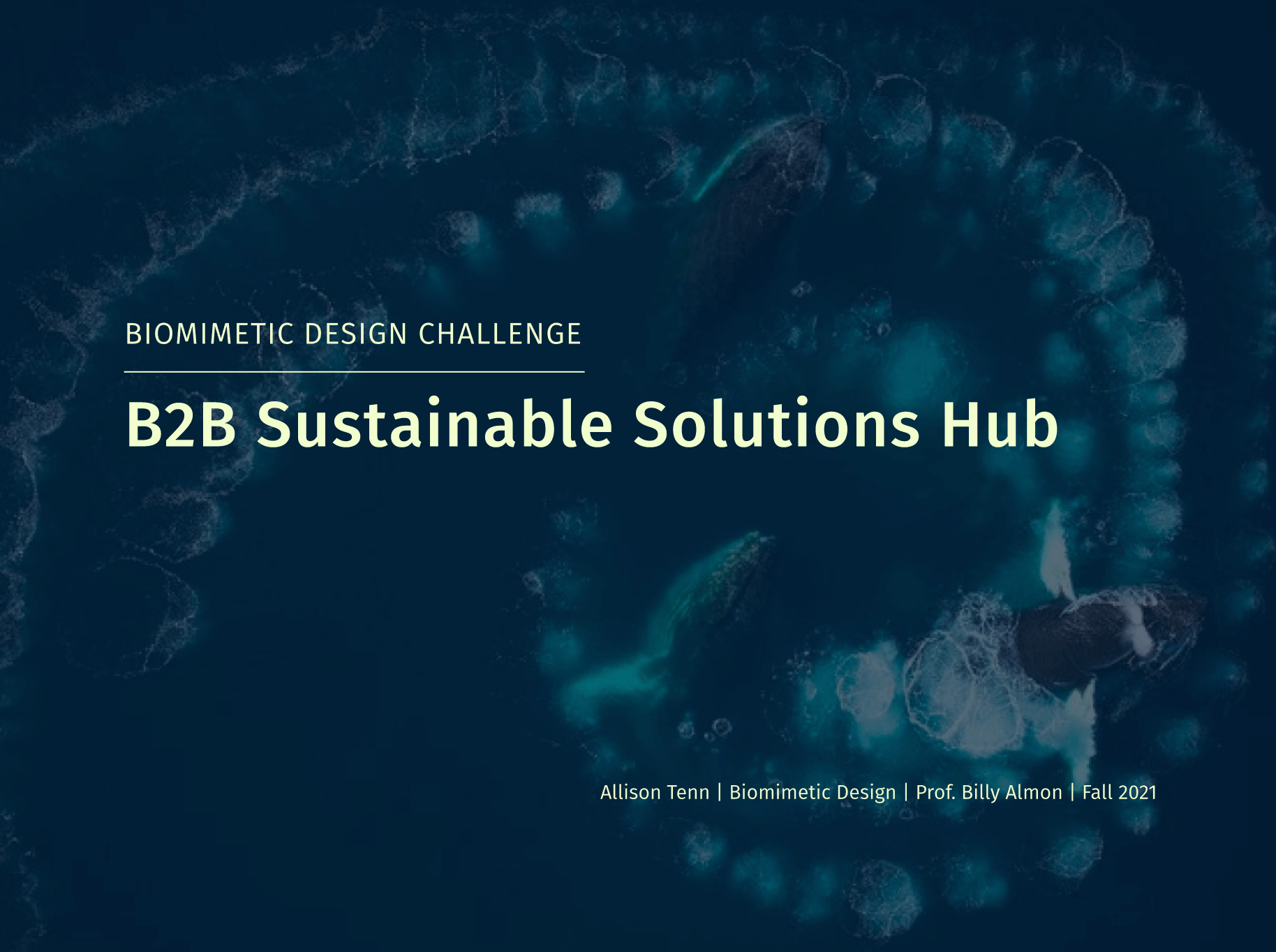 BIOMIMETIC DESIGN CHALLENGE

B2B Sustainable Solutions Hub

Allison Tenn | Biomimetic Design | Prof. Billy Almon | Fall 2021